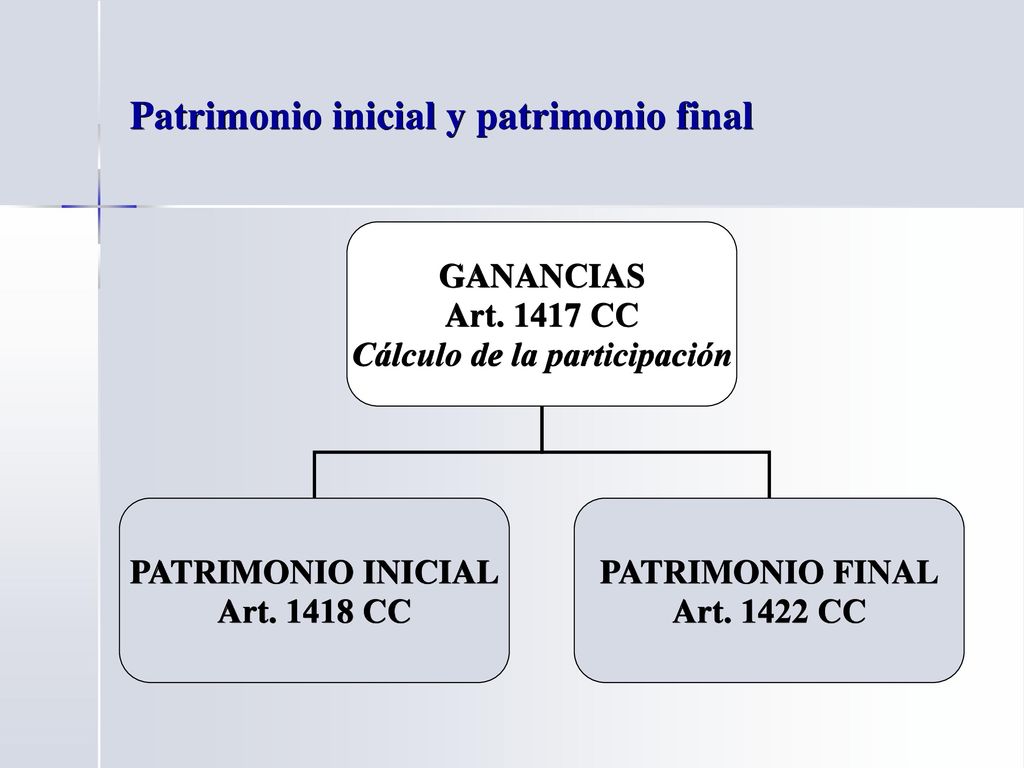 Patrimonio inicial y patrimonio final

GANANCIAS
Art. 1417 CC
Cálculo de la participación

PATRIMONIO INICIAL
Art. 1418 CC

PATRIMONIO FINAL
Art. 1422 CC